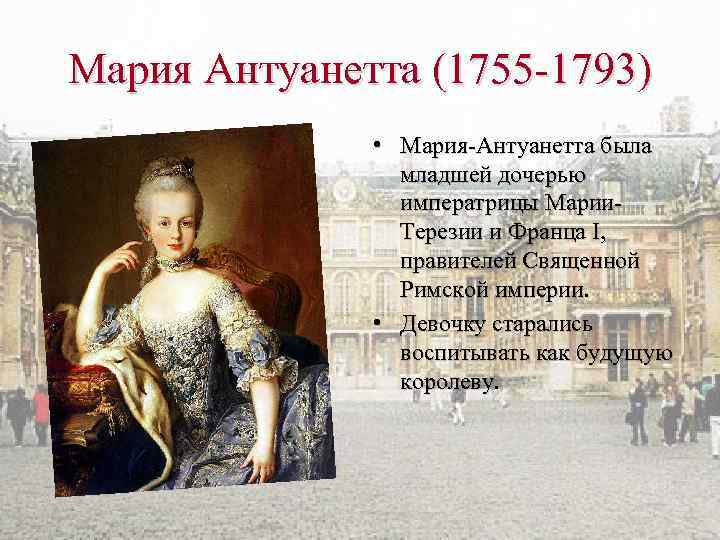 Мария Антуанетта (1755-1793)

• Мария-Антуанетта была младшей дочерью императрицы Марии-Терезии и Франца I, правителей Священной Римской империи.
• Девочку старались воспитывать как будущую королеву.